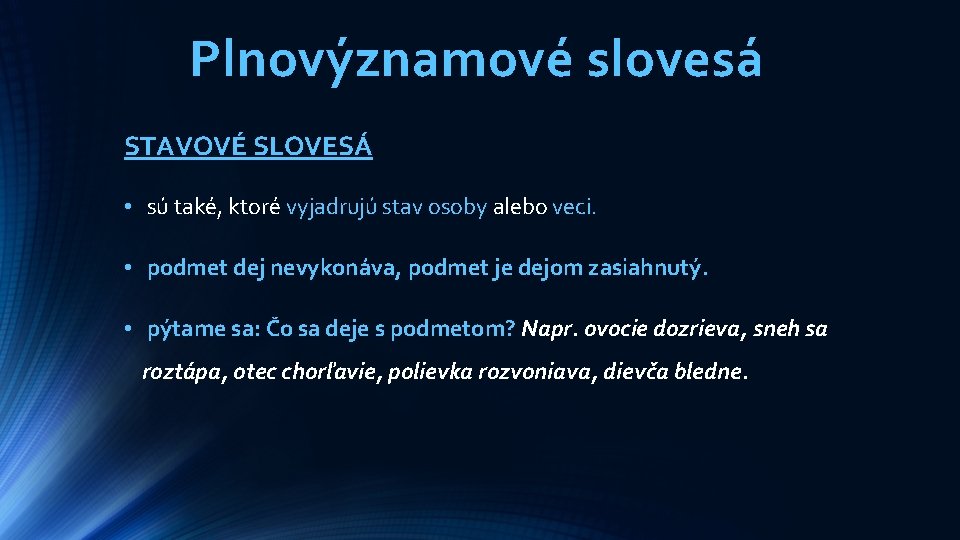 Plnovýznamové slovesá

STAVOVÉ SLOVESÁ

• sú také, ktoré vyjadrujú stav osoby alebo veci.

• podmet dej nevykonáva, podmet je dejom zasiahnutý.

• pýtame sa: Čo sa deje s podmetom? Napr. ovocie dozrieva, sneh sa roztápa, otec chorľavie, polievka rozvoniava, dievča bledne.